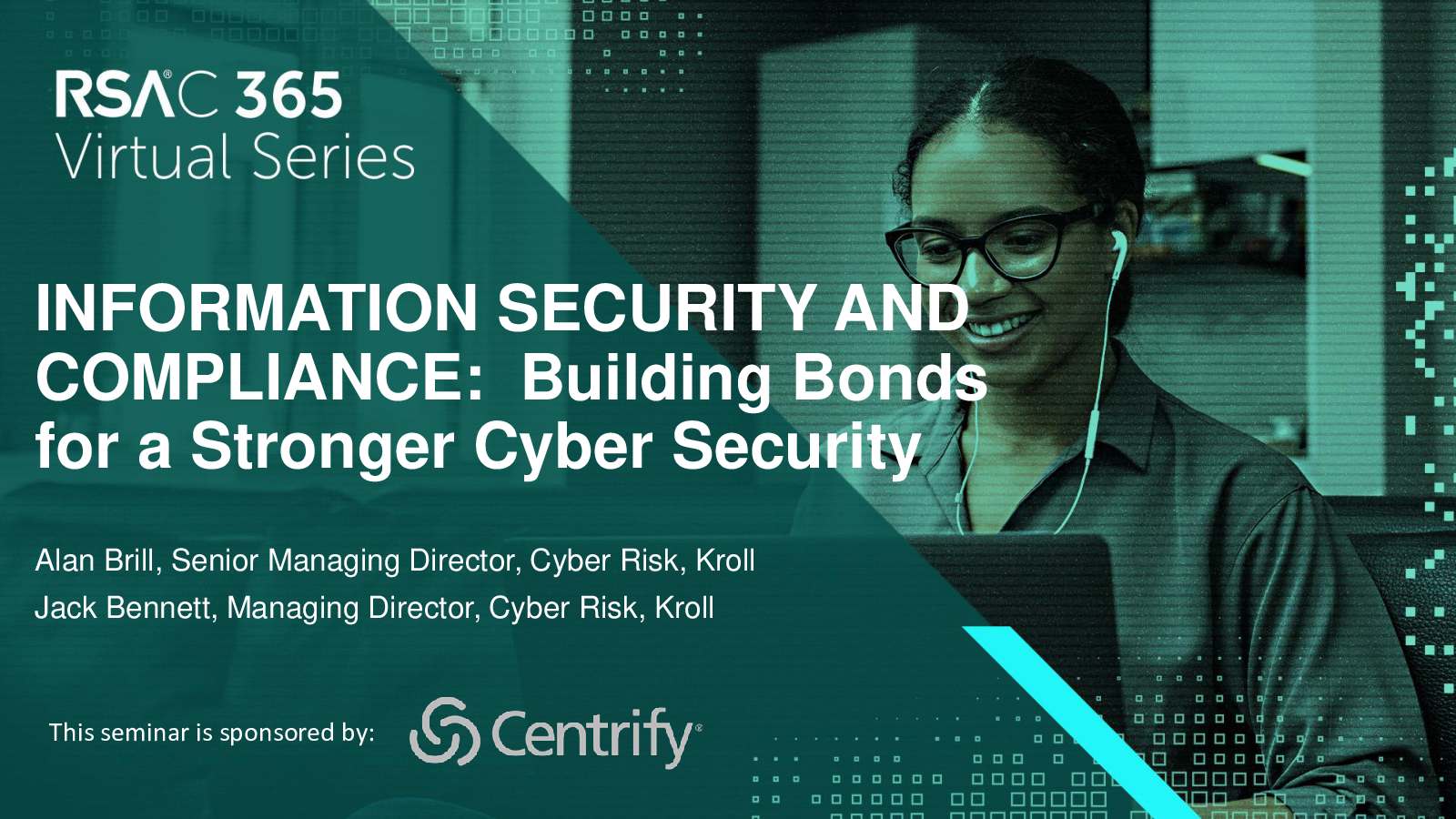 RSAC 365
Virtual Series

INFORMATION SECURITY AND COMPLIANCE: Building Bonds for a Stronger Cyber Security

Alan Brill, Senior Managing Director, Cyber Risk, Kroll

Jack Bennett, Managing Director, Cyber Risk, Kroll

This seminar is sponsored by: Centrify